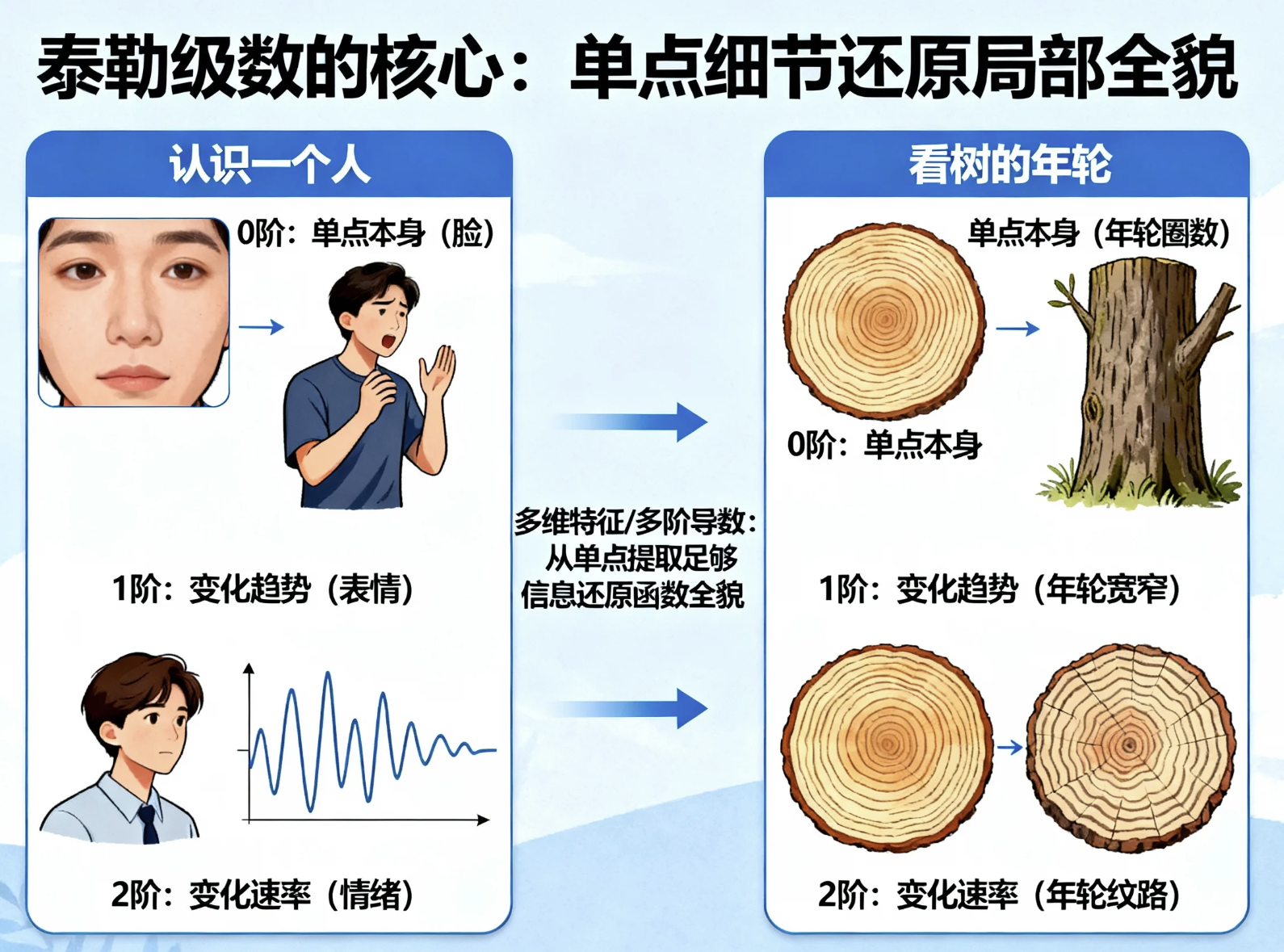 泰勒级数的核心：单点细节还原局部全貌

认识一个人

0阶：单点本身（脸）

1阶：变化趋势（表情）

2阶：变化速率（情绪）

多维特征/多阶导数：从单点提取足够信息还原函数全貌

看树的年轮

单点本身（年轮圈数）

0阶：单点本身

1阶：变化趋势（年轮宽窄）

2阶：变化速率（年轮纹路）